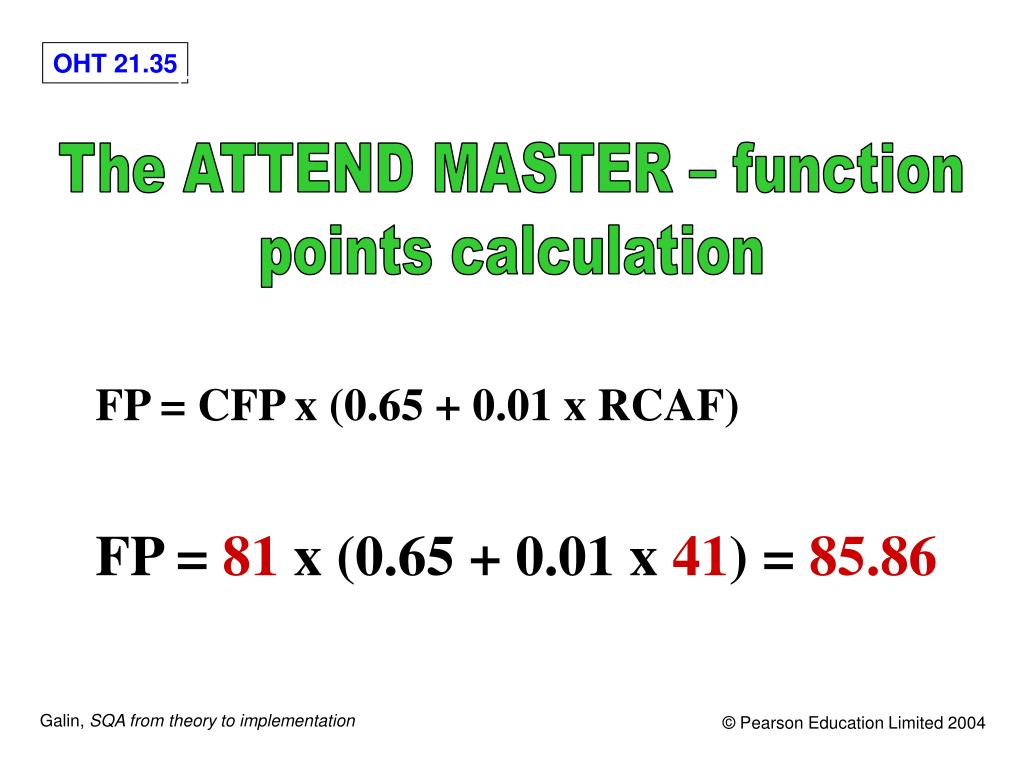 OHT 21.35

The ATTEND MASTER – function points calculation

FP = CFP x (0.65 + 0.01 x RCAF)

FP = 81 x (0.65 + 0.01 x 41) = 85.86

Galin, SQA from theory to implementation

© Pearson Education Limited 2004